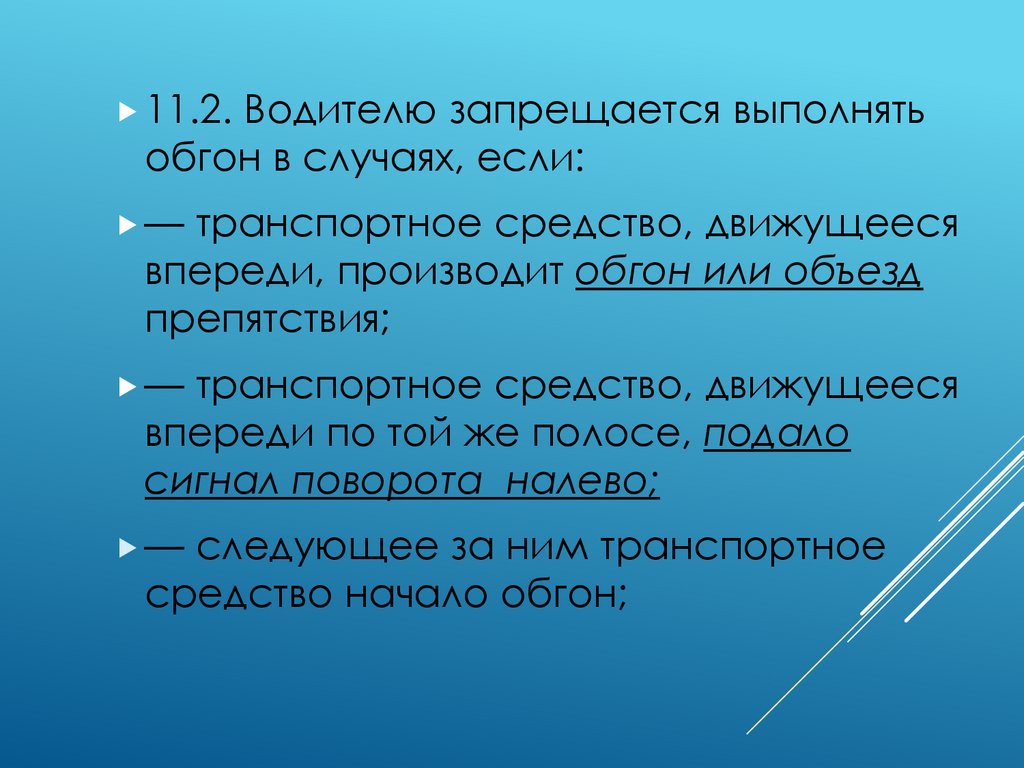 11.2. Водителю запрещается выполнять обгон в случаях, если:

— транспортное средство, движущееся впереди, производит обгон или объезд препятствия;

— транспортное средство, движущееся впереди по той же полосе, подало сигнал поворота налево;

— следующее за ним транспортное средство начало обгон;